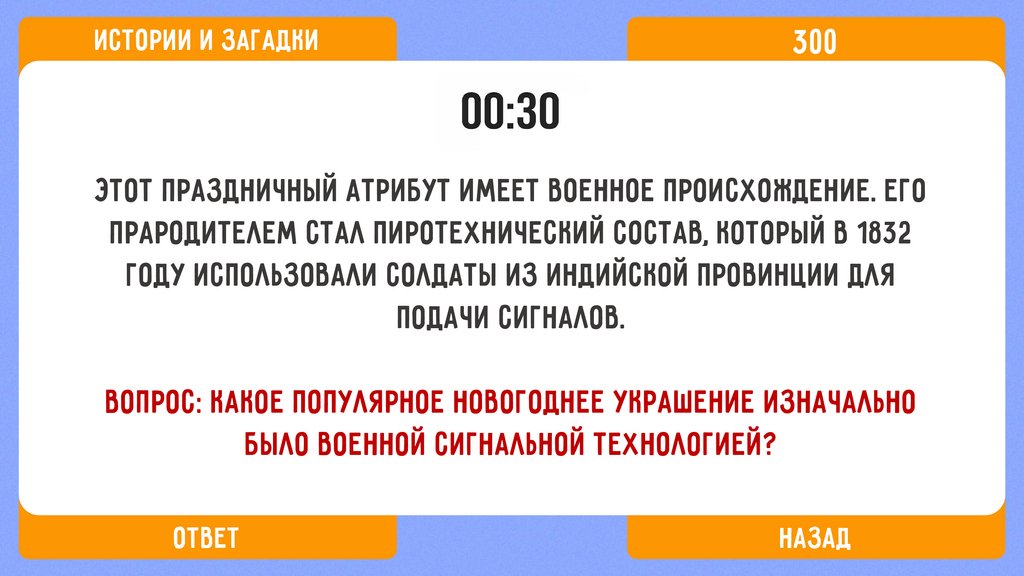 ИСТОРИИ И ЗАГАДКИ

300

00:30

ЭТОТ ПРАЗДНИЧНЫЙ АТРИБУТ ИМЕЕТ ВОЕННОЕ ПРОИСХОЖДЕНИЕ. ЕГО ПРАРОДИТЕЛЕМ СТАЛ ПИРОТЕХНИЧЕСКИЙ СОСТАВ, КОТОРЫЙ В 1832 ГОДУ ИСПОЛЬЗОВАЛИ СОЛДАТЫ ИЗ ИНДИЙСКОЙ ПРОВИНЦИИ ДЛЯ ПОДАЧИ СИГНАЛОВ.

ВОПРОС: КАКОЕ ПОПУЛЯРНОЕ НОВОГОДНЕЕ УКРАШЕНИЕ ИЗНАЧАЛЬНО БЫЛО ВОЕННОЙ СИГНАЛЬНОЙ ТЕХНОЛОГИЕЙ?

ОТВЕТ

НАЗАД